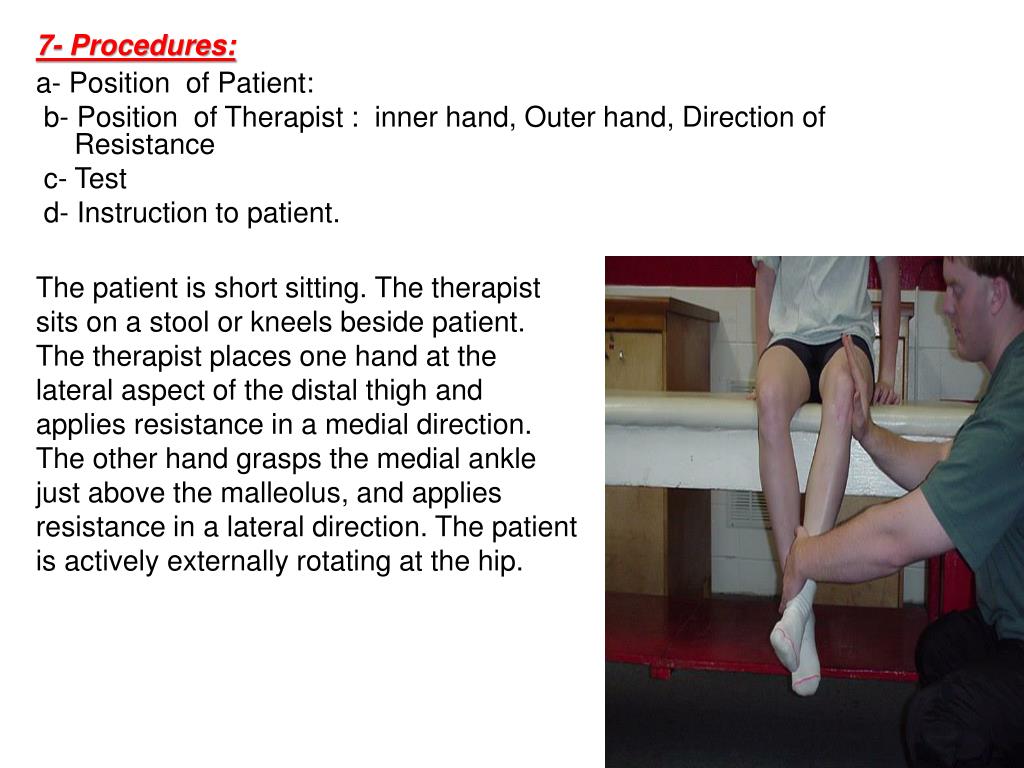 7- Procedures:

a- Position of Patient:

b- Position of Therapist : inner hand, Outer hand, Direction of Resistance

c- Test

d- Instruction to patient.

The patient is short sitting. The therapist sits on a stool or kneels beside patient. The therapist places one hand at the lateral aspect of the distal thigh and applies resistance in a medial direction. The other hand grasps the medial ankle just above the malleolus, and applies resistance in a lateral direction. The patient is actively externally rotating at the hip.